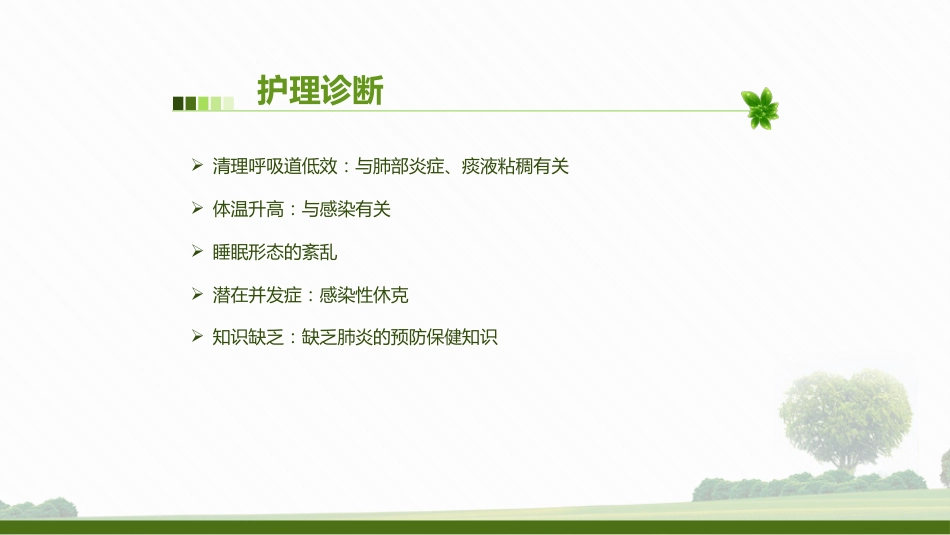 护理诊断

➢ 清理呼吸道低效：与肺部炎症、痰液粘稠有关

➢ 体温升高：与感染有关

➢ 睡眠形态的紊乱

➢ 潜在并发症：感染性休克

➢ 知识缺乏：缺乏肺炎的预防保健知识